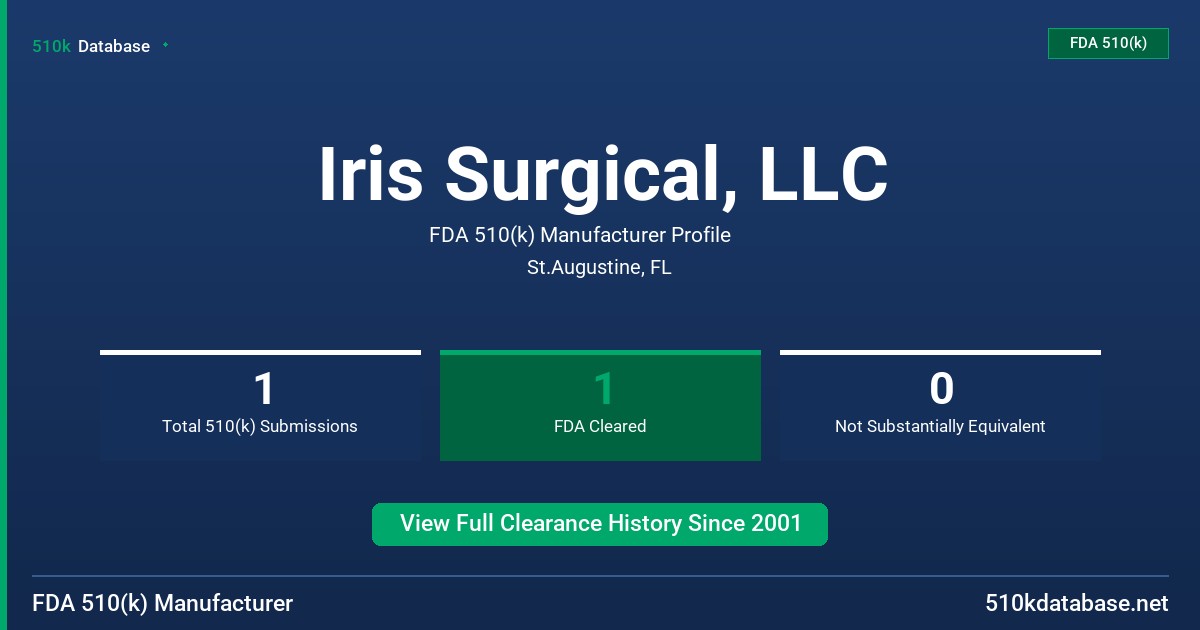 510k Database

FDA 510(k)

Iris Surgical, LLC

FDA 510(k) Manufacturer Profile

St.Augustine, FL

1
Total 510(k) Submissions

1
FDA Cleared

0
Not Substantially Equivalent

View Full Clearance History Since 2001

FDA 510(k) Manufacturer

510kdatabase.net